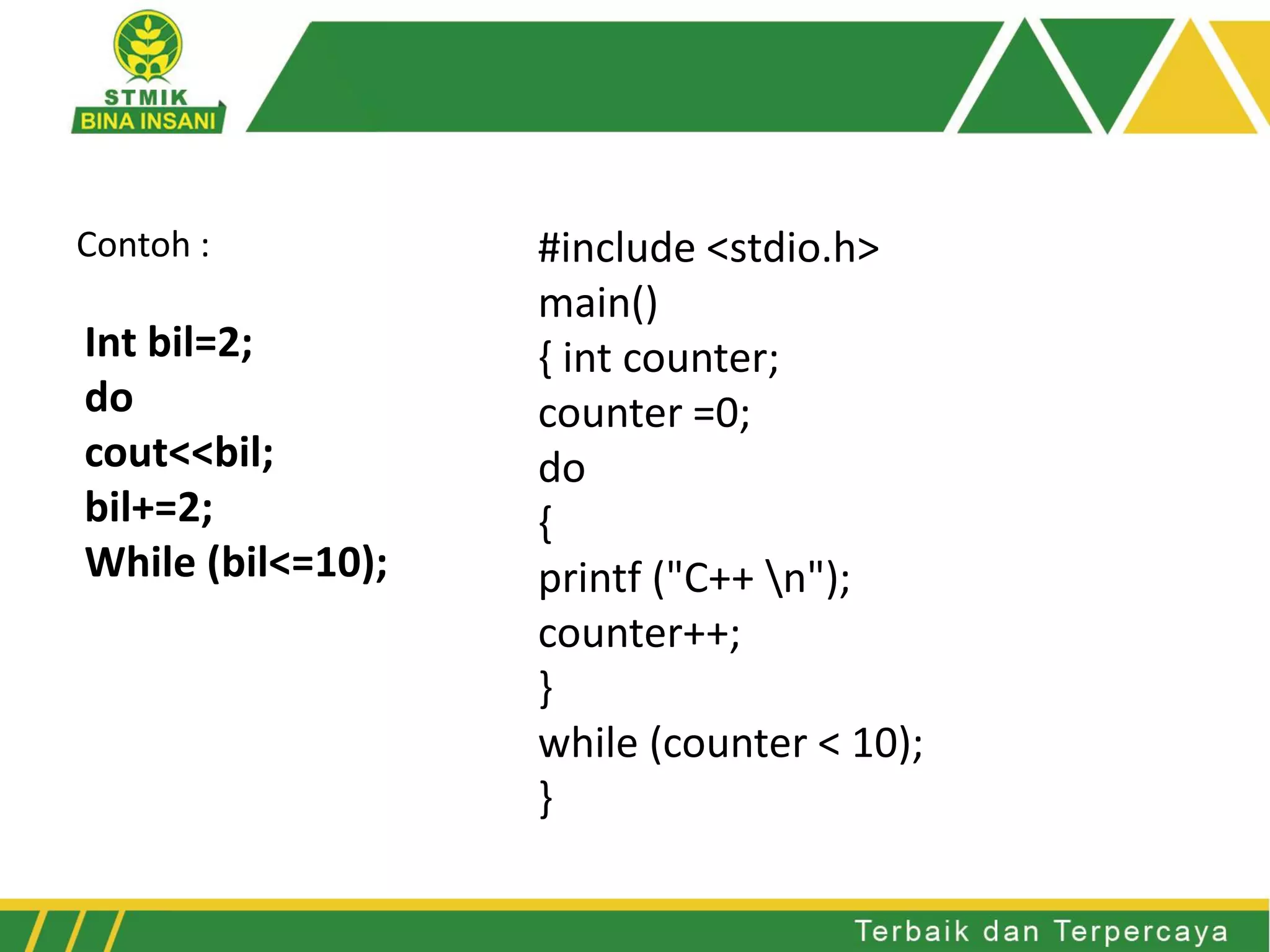 STMIK
BINA INSANI

Contoh :

Int bil=2;
do
cout<<bil;
bil+=2;
While (bil<=10);

#include <stdio.h>
main()
{ int counter;
counter =0;
do
{
printf ("C++ \n");
counter++;
}
while (counter < 10);
}

Terbaik dan Terpercaya